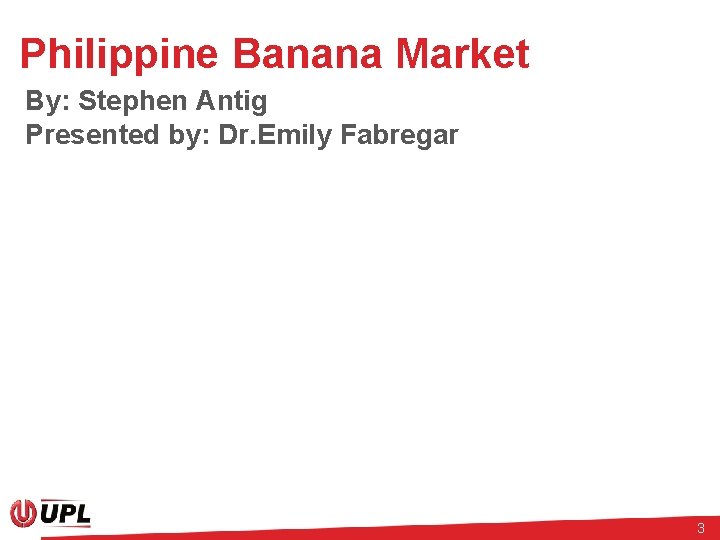 Philippine Banana Market

By: Stephen Antig
Presented by: Dr.Emily Fabregar

UPL

3